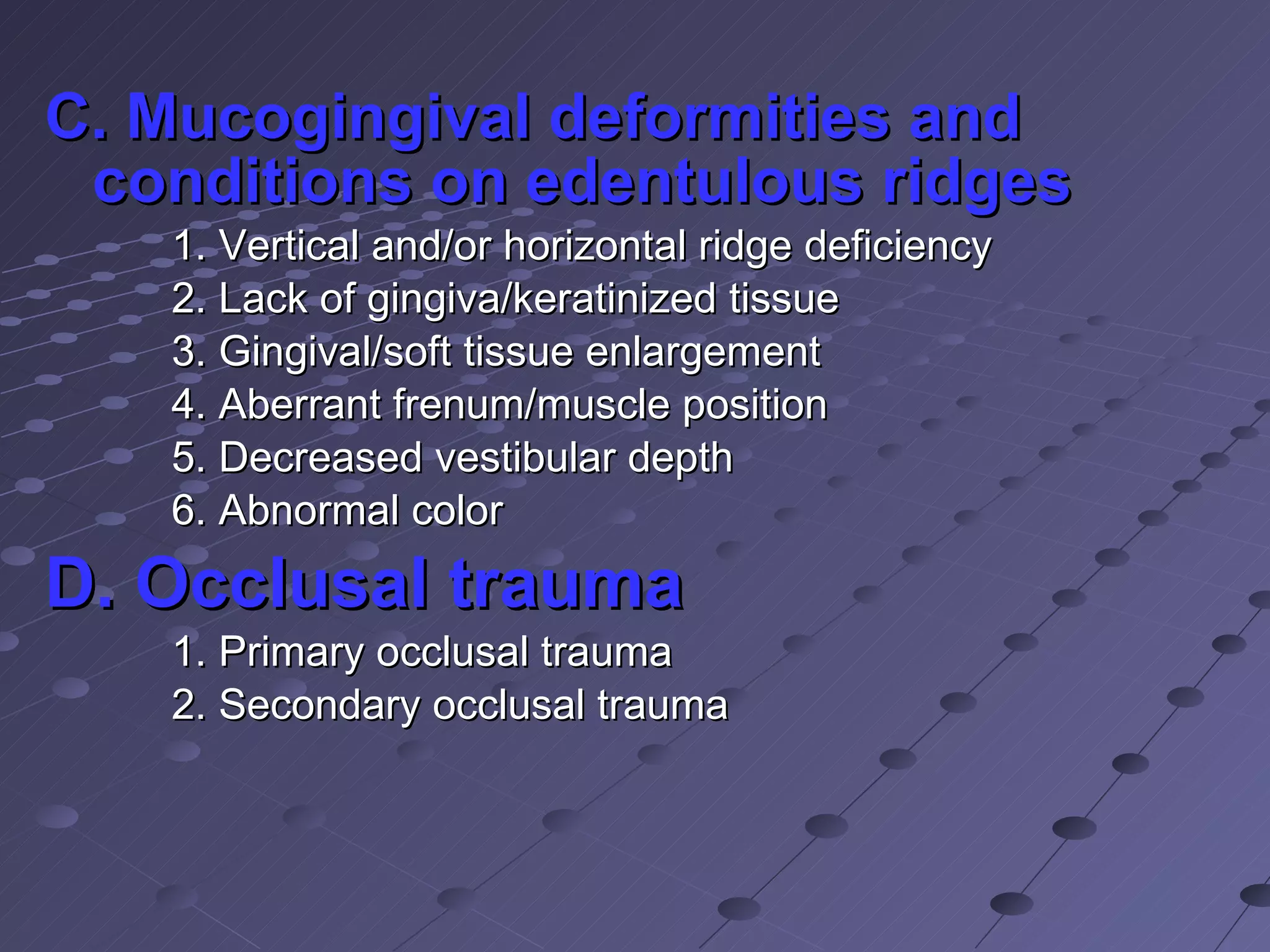 C. Mucogingival deformities and conditions on edentulous ridges

1. Vertical and/or horizontal ridge deficiency
2. Lack of gingiva/keratinized tissue
3. Gingival/soft tissue enlargement
4. Aberrant frenum/muscle position
5. Decreased vestibular depth
6. Abnormal color

D. Occlusal trauma

1. Primary occlusal trauma
2. Secondary occlusal trauma